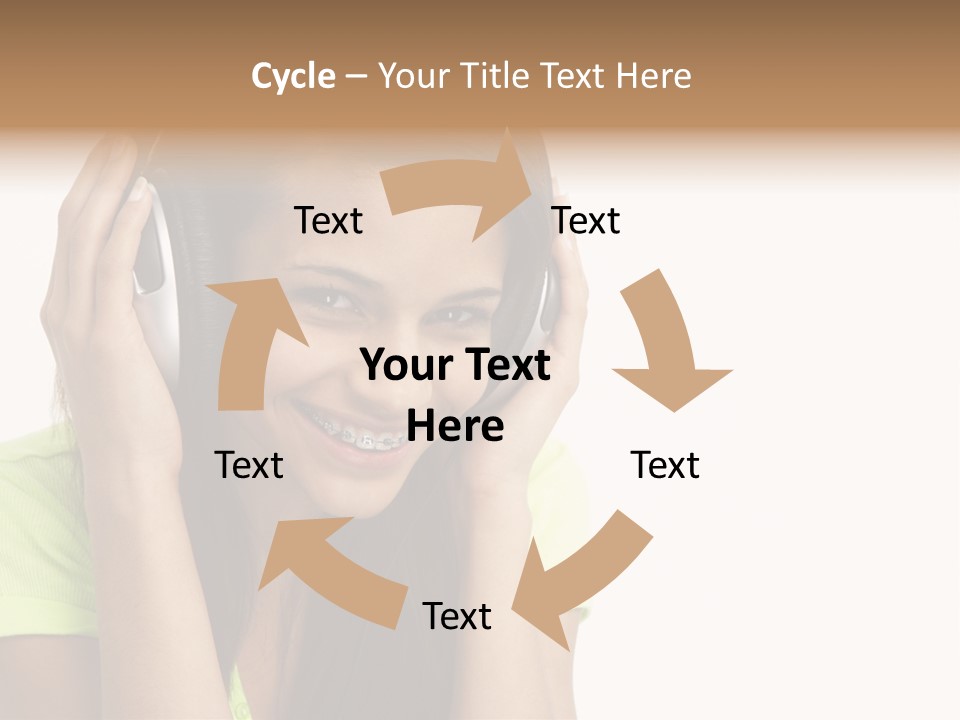 Cycle – Your Title Text Here

Text

Text

Your Text Here

Text

Text

Text